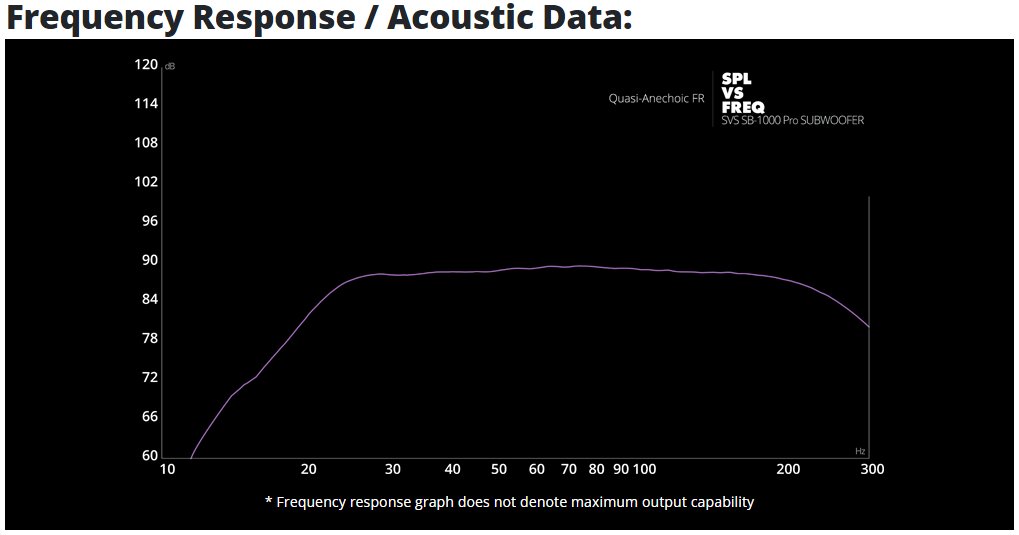 Frequency Response / Acoustic Data:

120 dB
114
108
102
96
90
84
78
72
66
60

Quasi-Anechoic FR

SPL
VS
FREQ
SVS SB-1000 Pro SUBWOOFER

Hz

10 20 30 40 50 60 70 80 90 100 200 300

* Frequency response graph does not denote maximum output capability